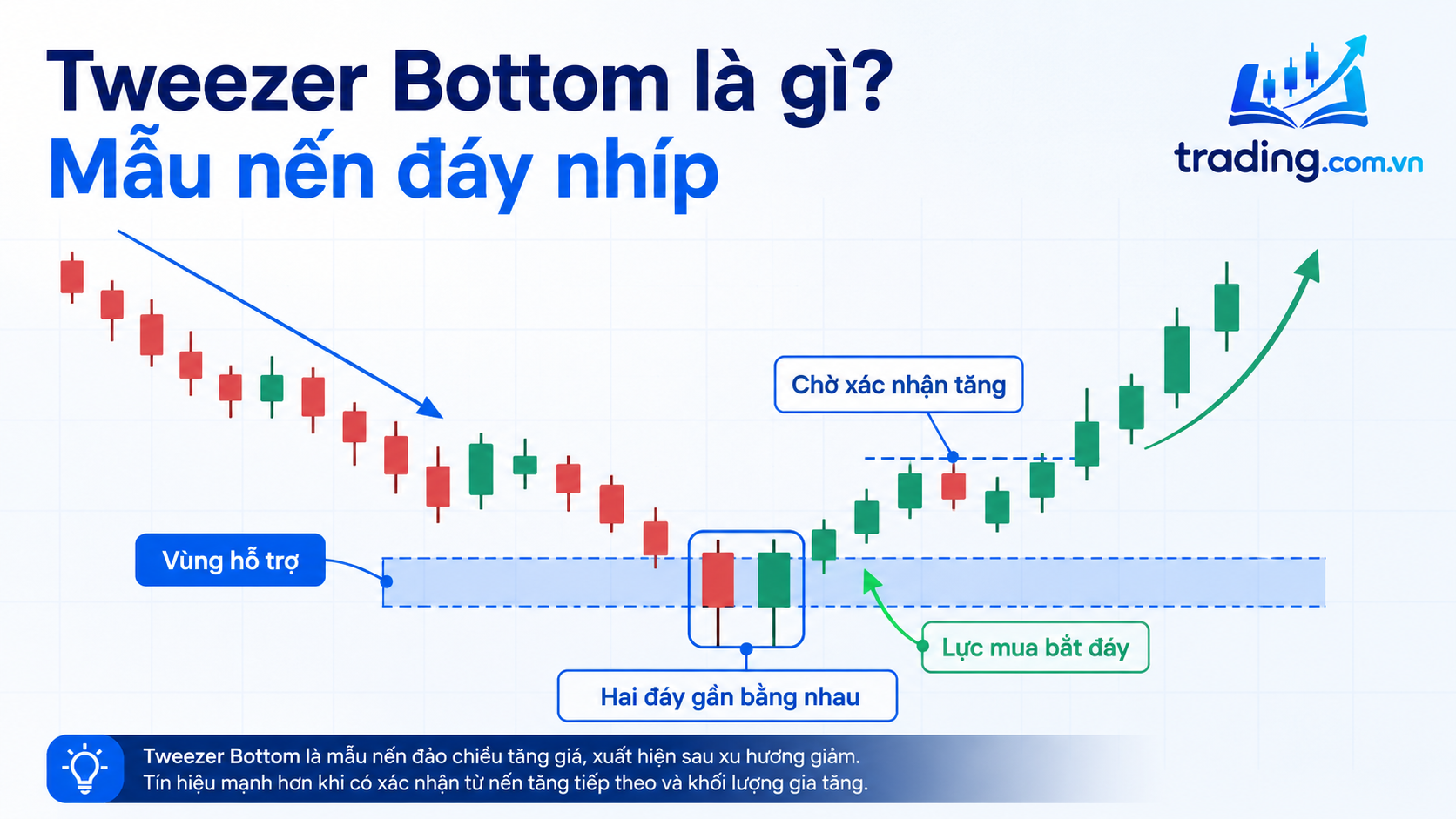 Tweezer Bottom là gì?
Mẫu nến đáy nhíp

trading.com.vn

Chờ xác nhận tăng

Vùng hỗ trợ

Lực mua bắt đáy

Hai đáy gần bằng nhau

Tweezer Bottom là mẫu nến đảo chiều tăng giá, xuất hiện sau xu hướng giảm.
Tín hiệu mạnh hơn khi có xác nhận từ nến tăng tiếp theo và khối lượng gia tăng.